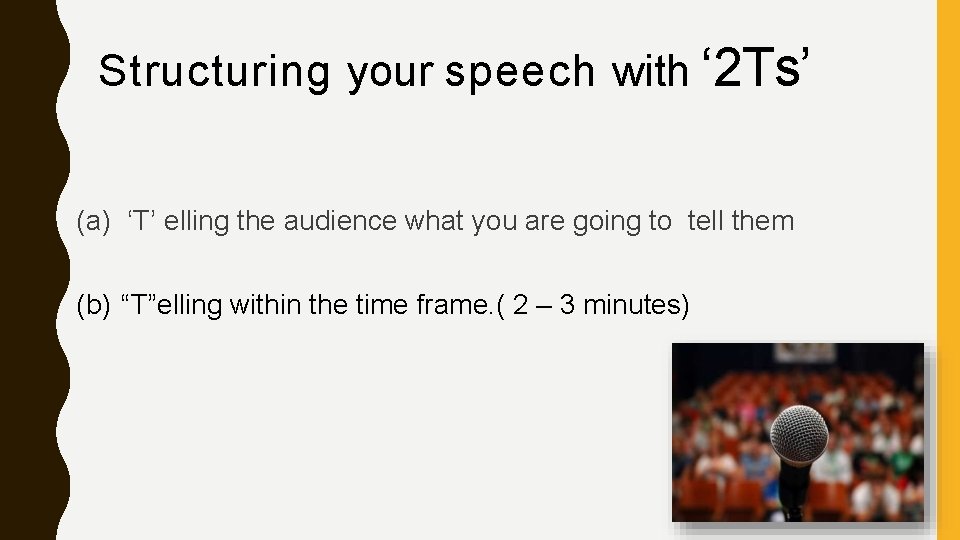 Structuring your speech with ‘2Ts’

(a) ‘T’ elling the audience what you are going to tell them

(b) “T”elling within the time frame.( 2 – 3 minutes)